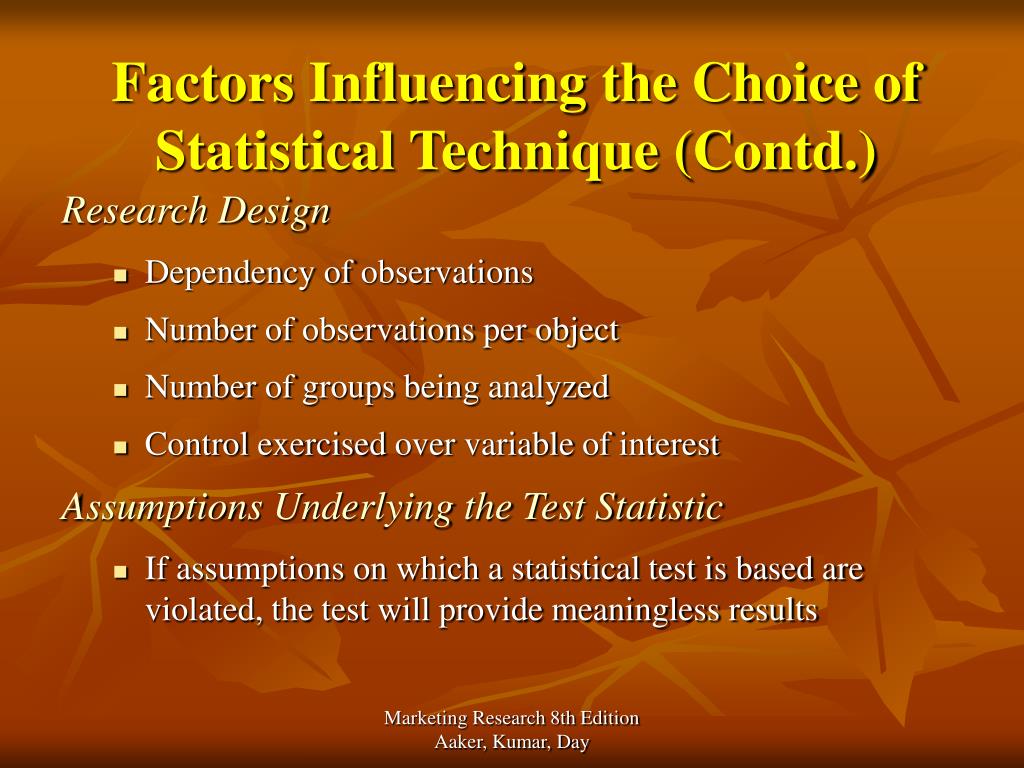 Factors Influencing the Choice of Statistical Technique (Contd.)

Research Design

- Dependency of observations
- Number of observations per object
- Number of groups being analyzed
- Control exercised over variable of interest

Assumptions Underlying the Test Statistic

- If assumptions on which a statistical test is based are violated, the test will provide meaningless results

Marketing Research 8th Edition
Aaker, Kumar, Day